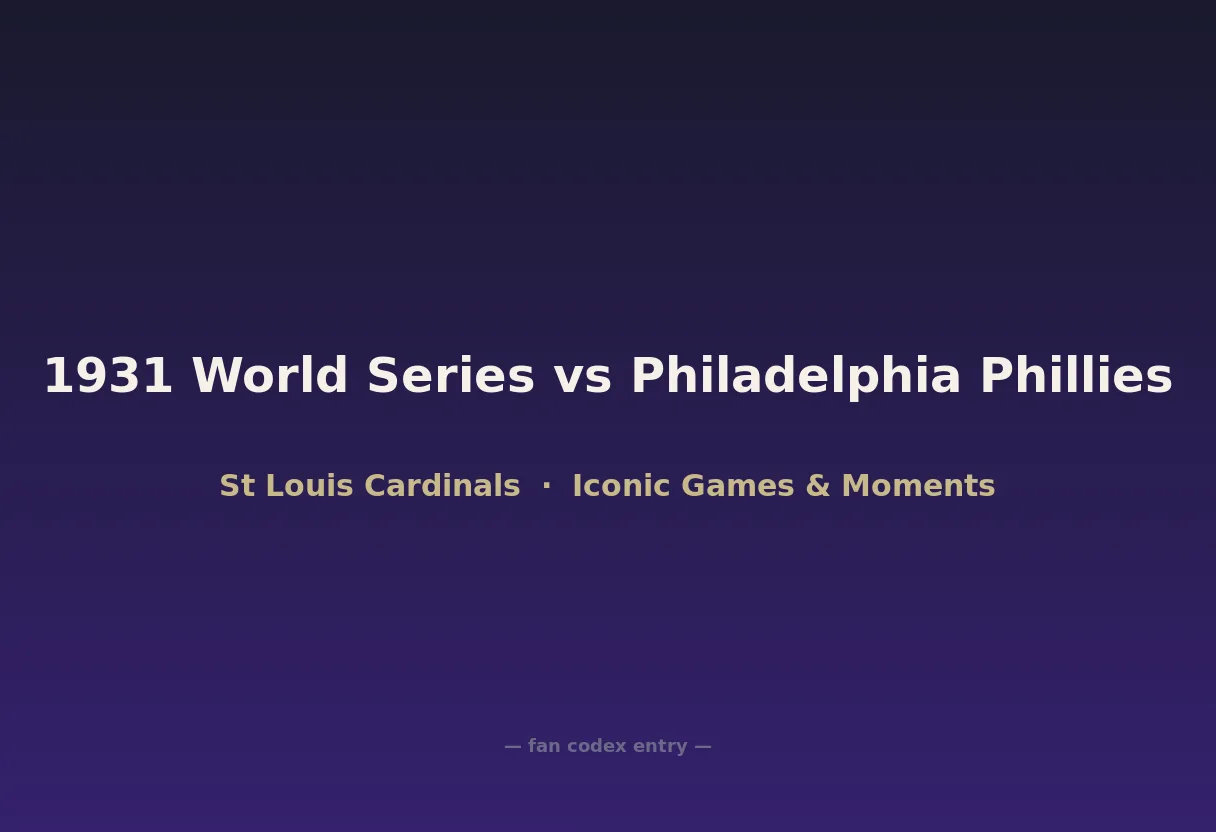 1931 World Series vs Philadelphia Phillies

St Louis Cardinals · Iconic Games & Moments

— fan codex entry —